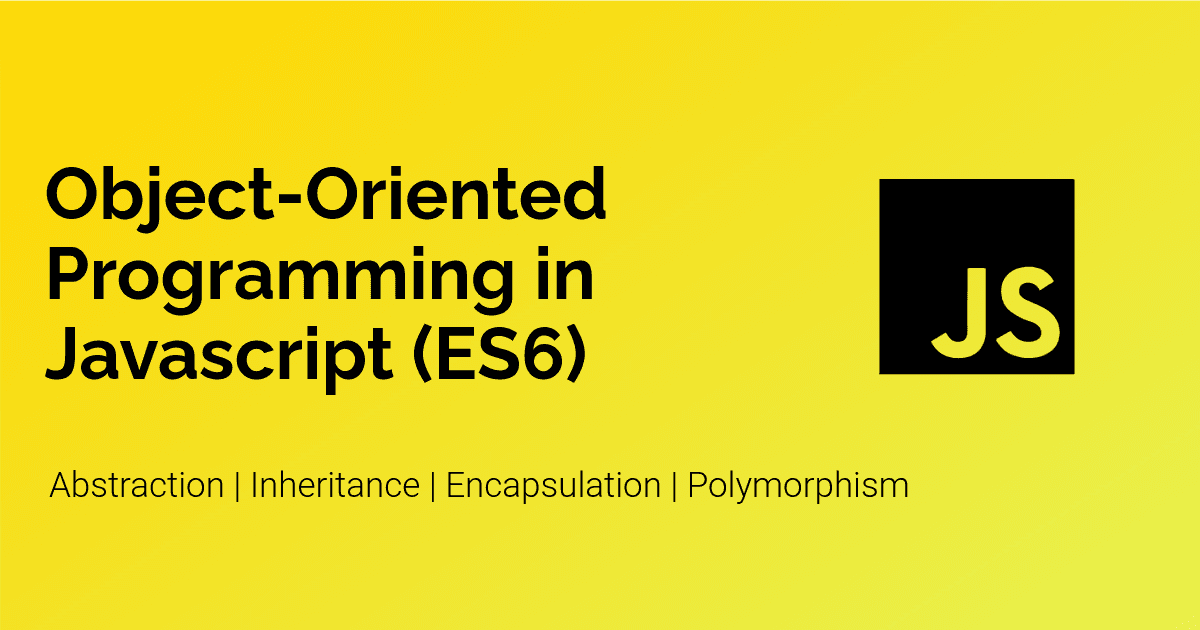 Object-Oriented Programming in Javascript (ES6)

JS

Abstraction | Inheritance | Encapsulation | Polymorphism